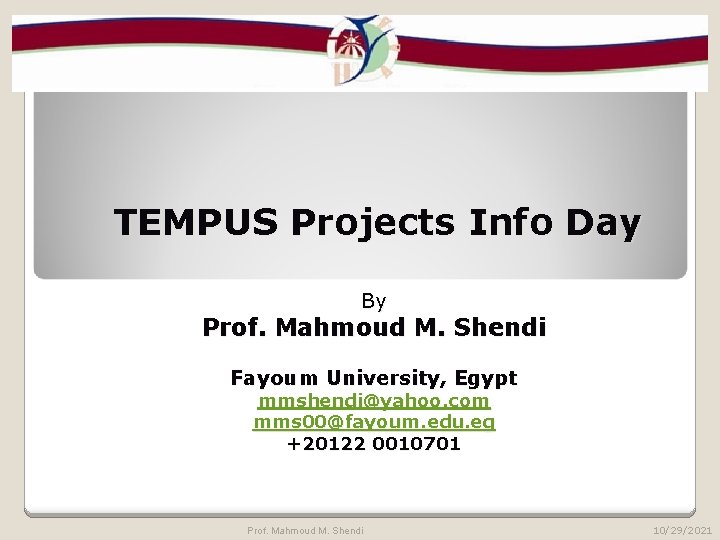 TEMPUS Projects Info Day

By

Prof. Mahmoud M. Shendi

Fayoum University, Egypt

mmshendi@yahoo.com

mms00@fayoum.edu.eg

+20122 0010701

Prof. Mahmoud M. Shendi

10/29/2021